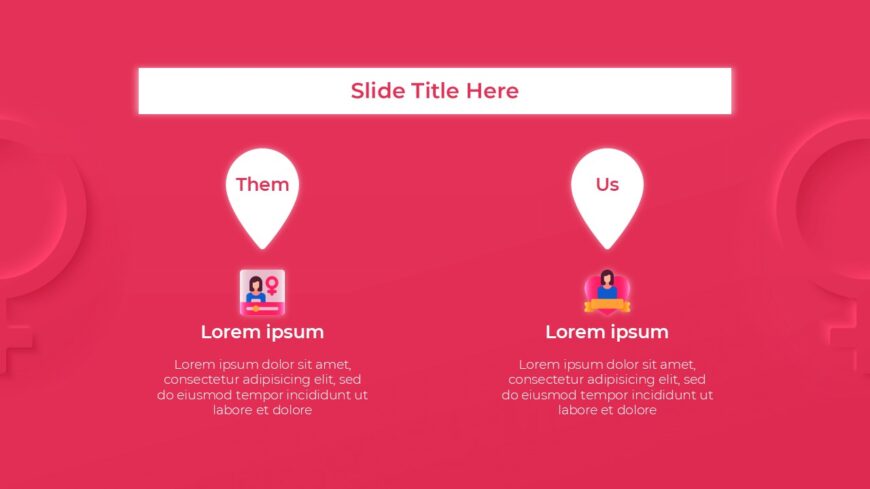 Slide Title Here

Them

Lorem ipsum

Lorem ipsum dolor sit amet, consectetur adipisicing elit, sed do eiusmod tempor incididunt ut labore et dolore

Us

Lorem ipsum

Lorem ipsum dolor sit amet, consectetur adipisicing elit, sed do eiusmod tempor incididunt ut labore et dolore